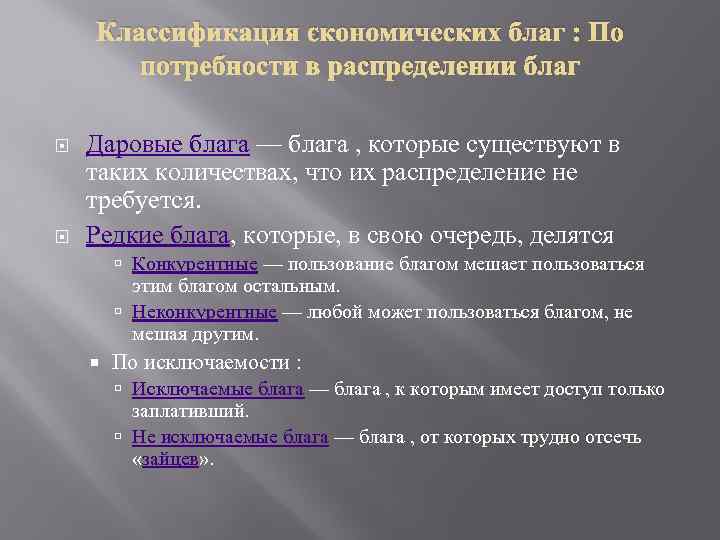 Классификация экономических благ : По потребности в распределении благ

Даровые блага — блага , которые существуют в таких количествах, что их распределение не требуется.

Редкие блага, которые, в свою очередь, делятся

Конкурентные — пользование благом мешает пользоваться этим благом остальным.

Неконкурентные — любой может пользоваться благом, не мешая другим.

По исключаемости :

Исключаемые блага — блага , к которым имеет доступ только заплативший.

Не исключаемые блага — блага , от которых трудно отсечь «зайцев».